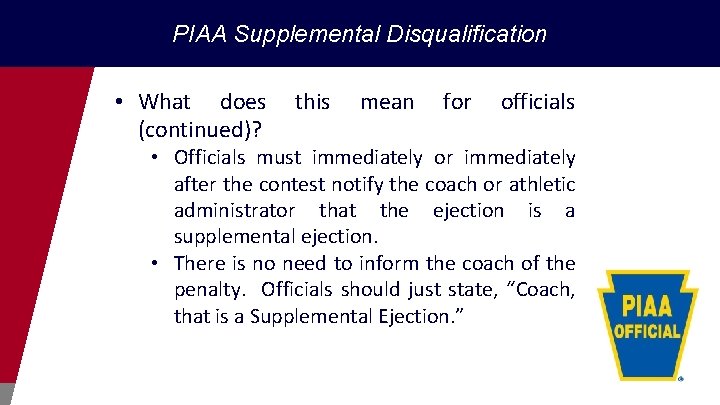 PIAA Supplemental Disqualification

• What does this mean for officials (continued)?

• Officials must immediately or immediately after the contest notify the coach or athletic administrator that the ejection is a supplemental ejection.

• There is no need to inform the coach of the penalty. Officials should just state, "Coach, that is a Supplemental Ejection."

PIAA
OFFICIAL